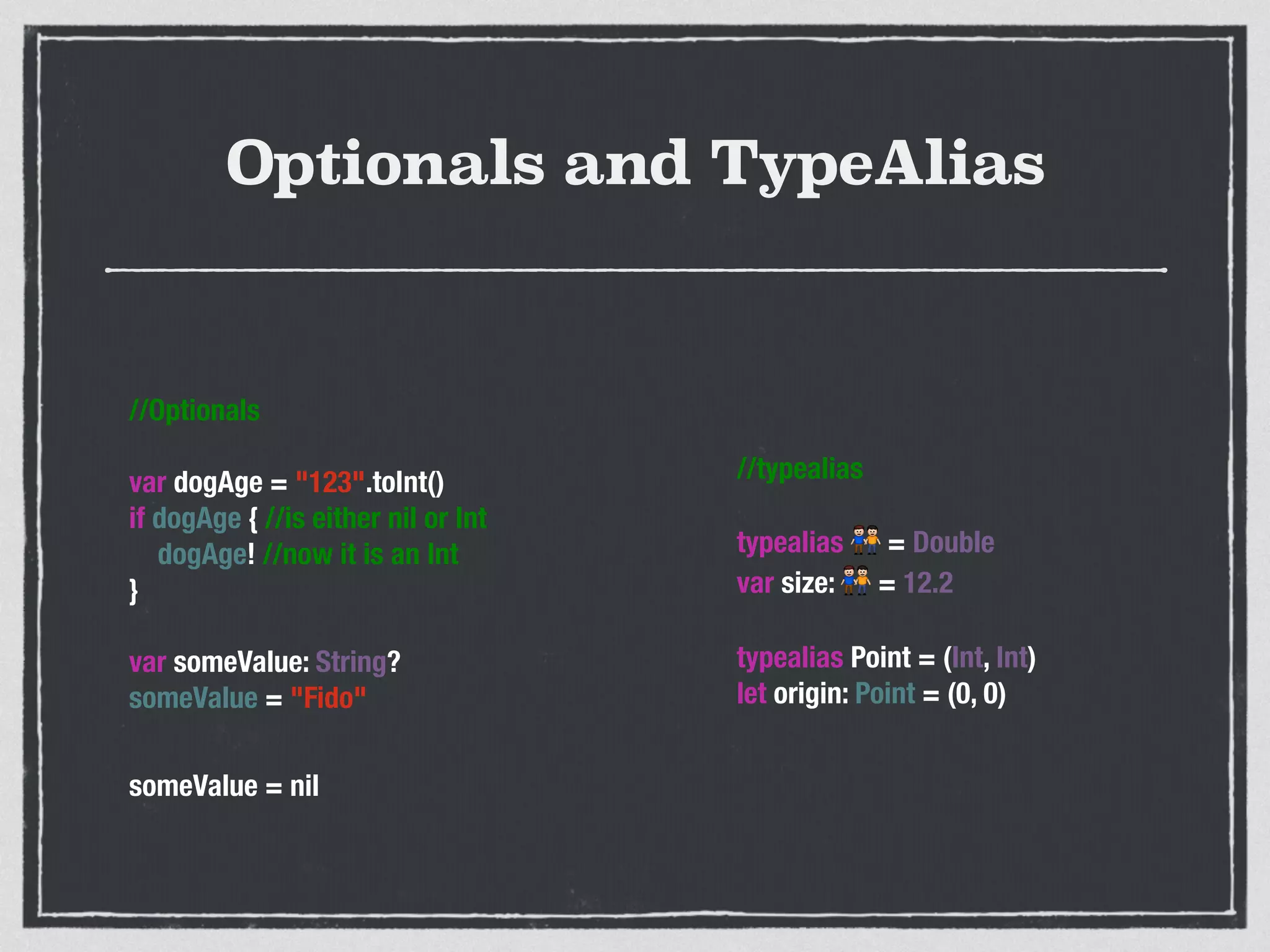 Optionals and TypeAlias

//Optionals

var dogAge = "123".toInt()
if dogAge { //is either nil or Int
dogAge! //now it is an Int
}

var someValue: String?
someValue = "Fido"

someValue = nil

//typealias

typealias 👬 = Double
var size: 👬 = 12.2

typealias Point = (Int, Int)
let origin: Point = (0, 0)